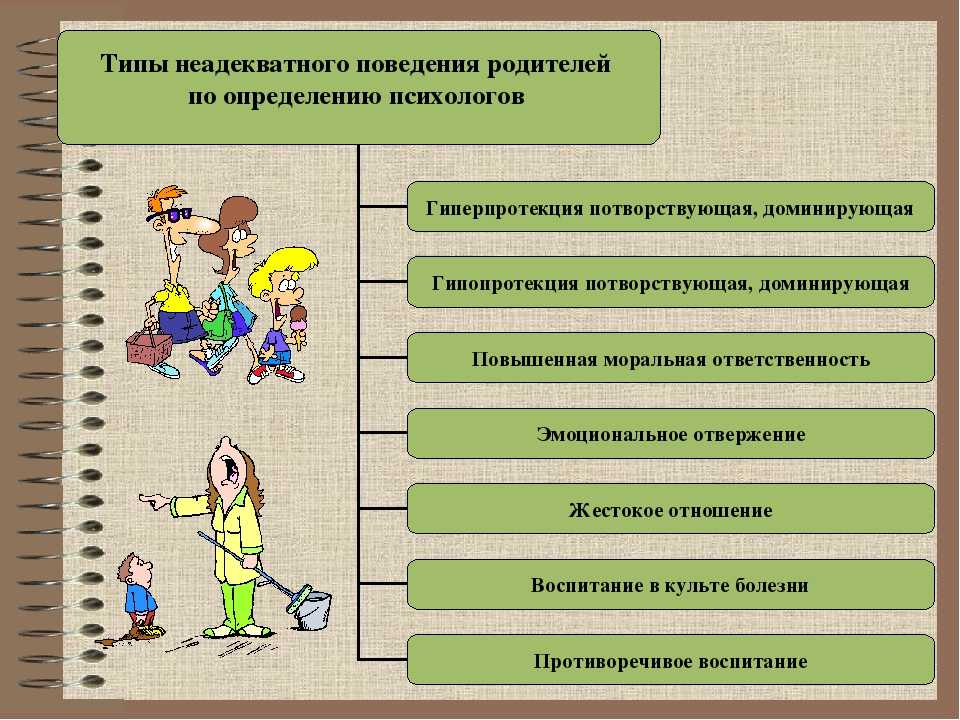 Типы неадекватного поведения родителей по определению психологов

Гиперпротекция потворствующая, доминирующая

Гипопротекция потворствующая, доминирующая

Повышенная моральная ответственность

Эмоциональное отвержение

Жестокое отношение

Воспитание в культе болезни

Противоречивое воспитание